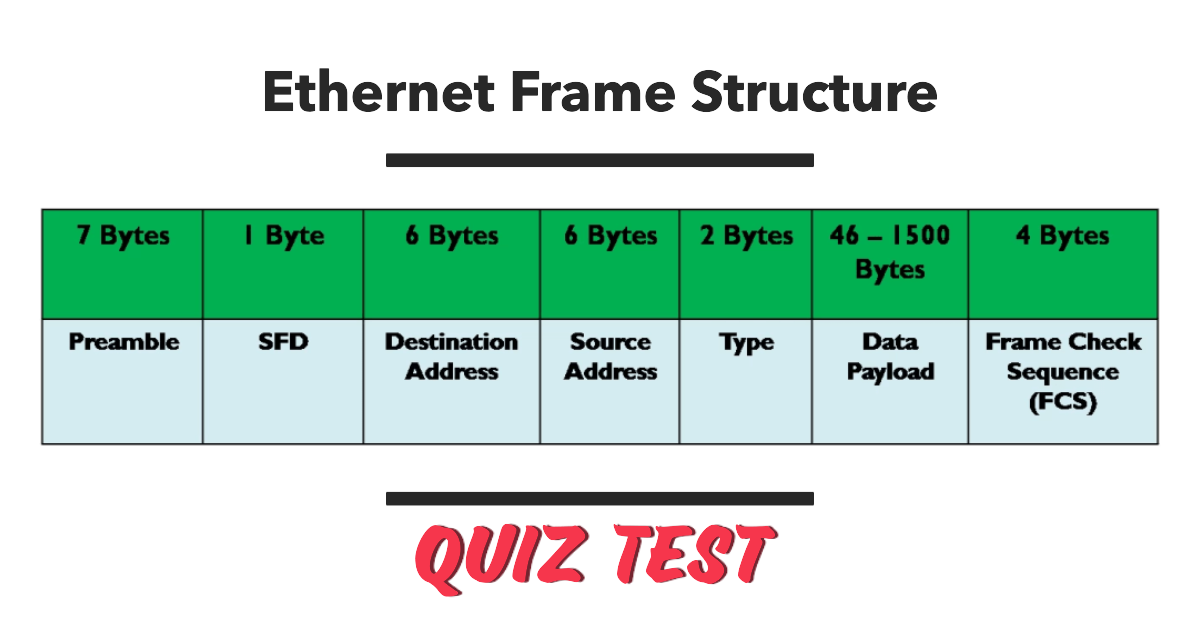 Ethernet Frame Structure

| 7 Bytes | 1 Byte | 6 Bytes | 6 Bytes | 2 Bytes | 46 – 1500 Bytes | 4 Bytes |
|---|---|---|---|---|---|---|
| Preamble | SFD | Destination Address | Source Address | Type | Data Payload | Frame Check Sequence (FCS) |

QUIZ TEST